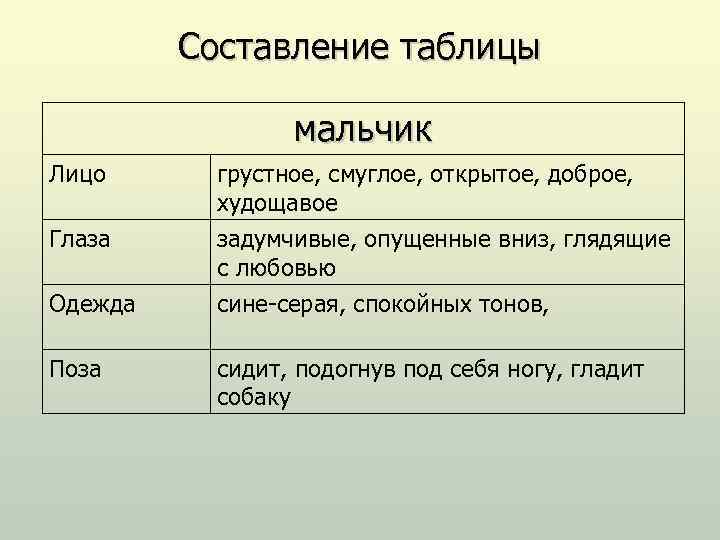 Составление таблицы

| мальчик | |
|---|---|
| Лицо | грустное, смуглое, открытое, доброе, худощавое |
| Глаза | задумчивые, опущенные вниз, глядящие с любовью |
| Одежда | сине-серая, спокойных тонов, |
| Поза | сидит, подогнув под себя ногу, гладит собаку |